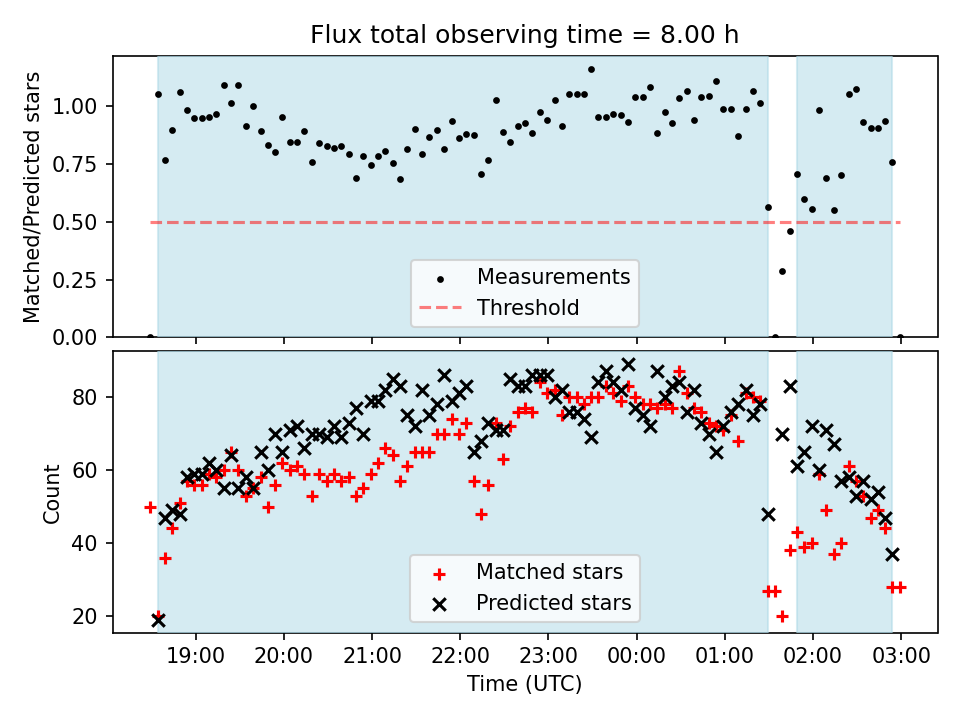 Flux total observing time = 8.00 h

Matched/Predicted stars

1.00
0.75
0.50
0.25
0.00

Measurements
Threshold

Count

80
60
40
20

Matched stars
Predicted stars

19:00
20:00
21:00
22:00
23:00
00:00
01:00
02:00
03:00

Time (UTC)